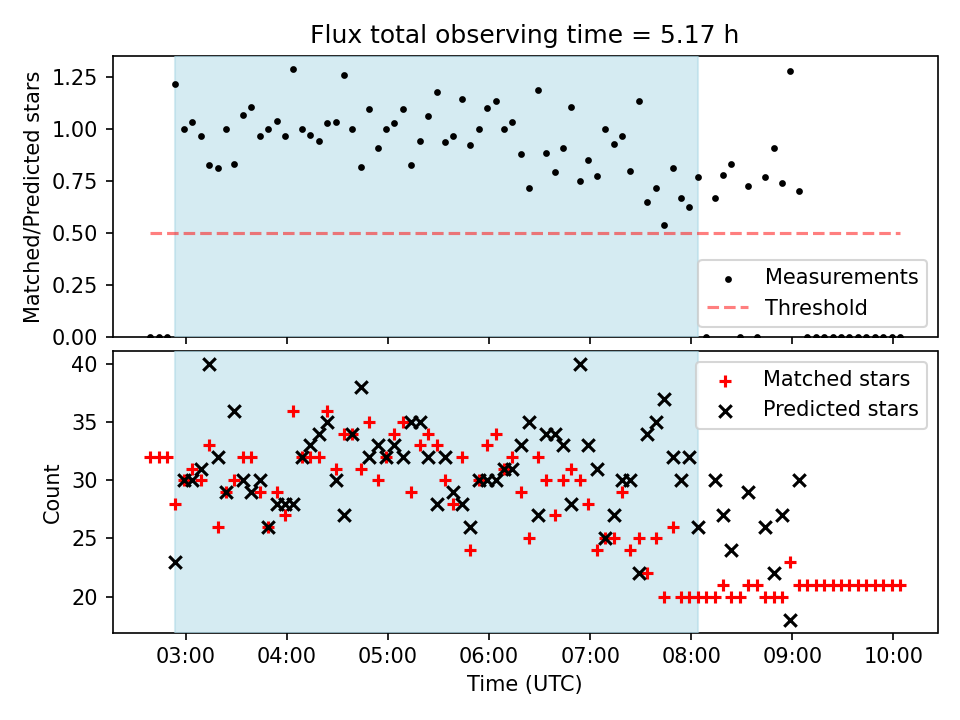 Flux total observing time = 5.17 h

Matched/Predicted stars

1.25
1.00
0.75
0.50
0.25
0.00

Measurements
Threshold

Count

40
35
30
25
20

Matched stars
Predicted stars

03:00
04:00
05:00
06:00
07:00
08:00
09:00
10:00

Time (UTC)